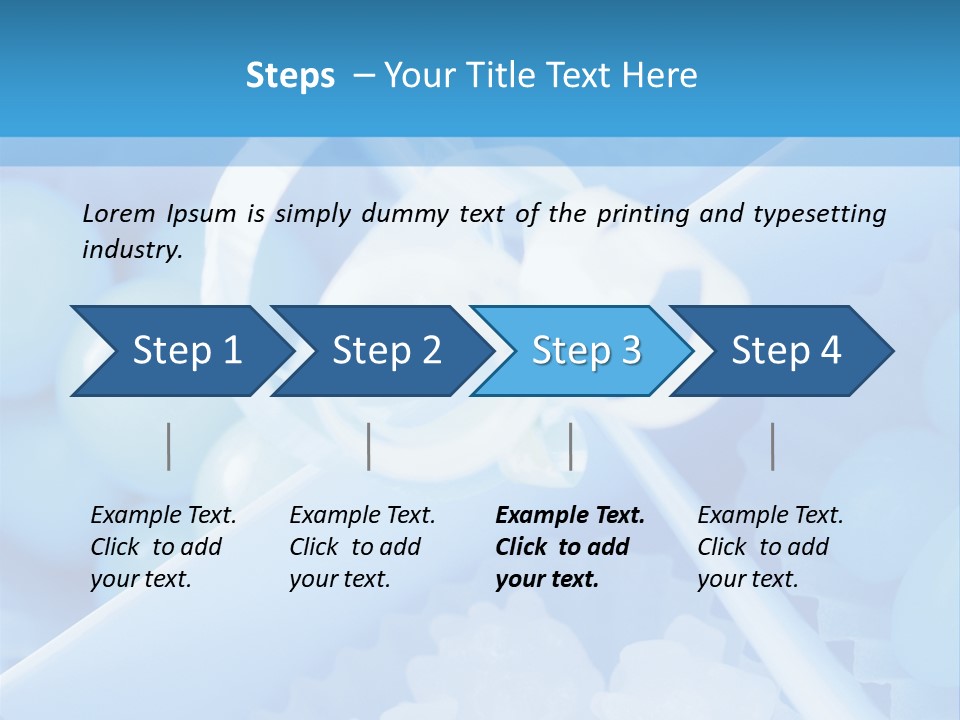 Steps – Your Title Text Here

Lorem Ipsum is simply dummy text of the printing and typesetting industry.

Step 1

Step 2

Step 3

Step 4

Example Text. Click to add your text.

Example Text. Click to add your text.

Example Text. Click to add your text.

Example Text. Click to add your text.